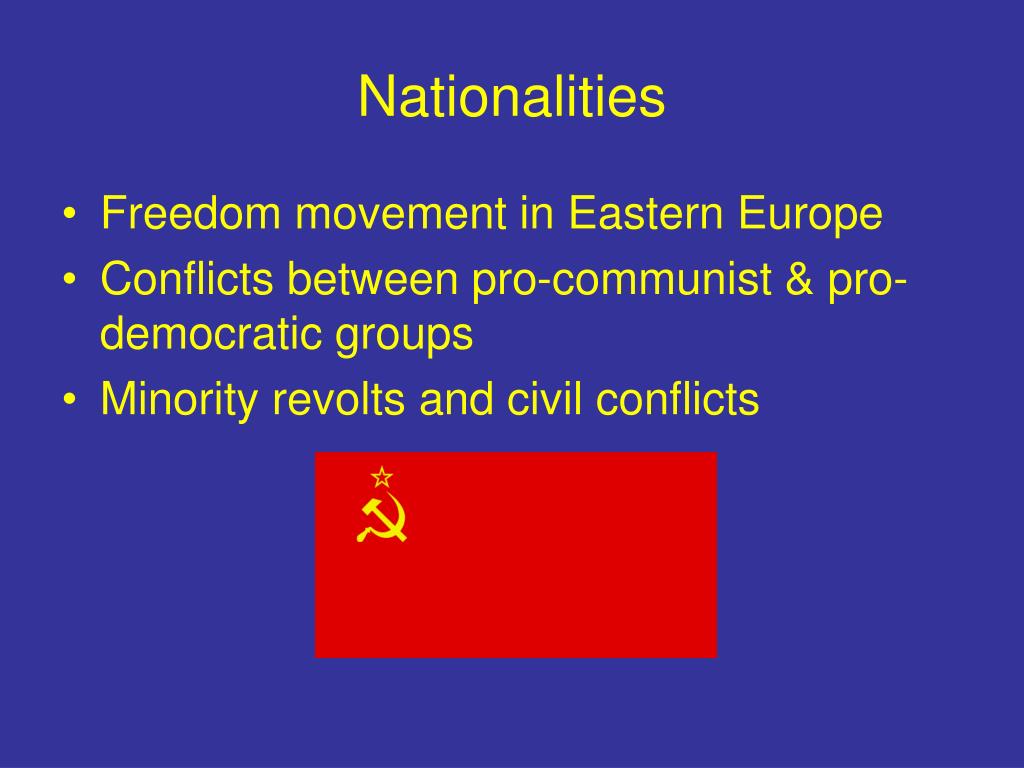 Nationalities

• Freedom movement in Eastern Europe
• Conflicts between pro-communist & pro-democratic groups
• Minority revolts and civil conflicts